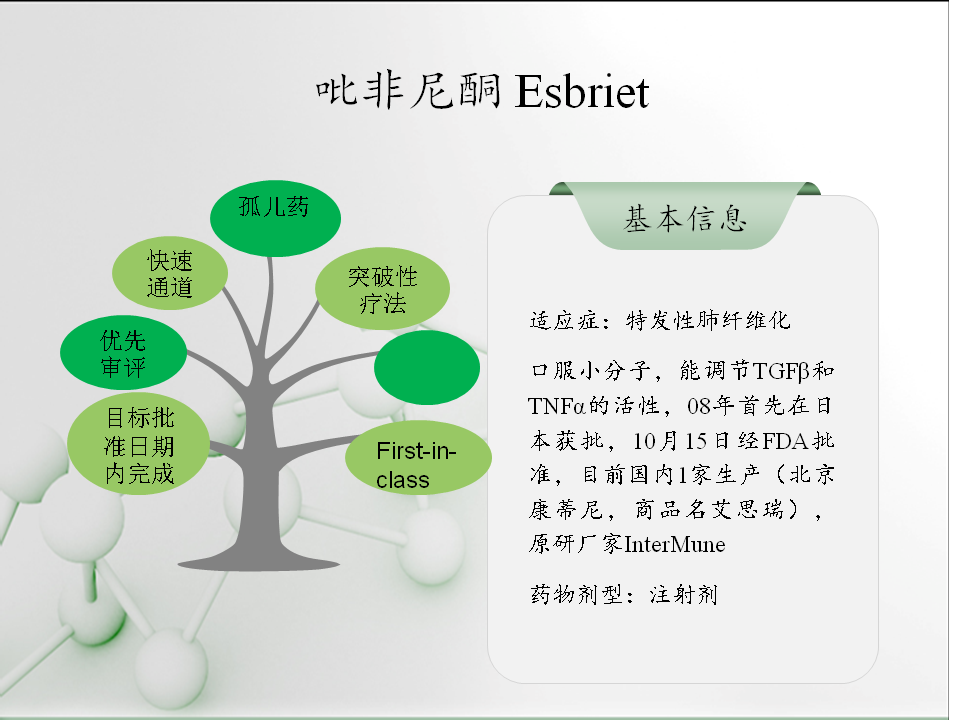 吡非尼酮 Esbriet

孤儿药

快速通道

突破性疗法

优先审评

目标批准日期内完成

First-in-class

基本信息

适应症：特发性肺纤维化

口服小分子，能调节TGFβ和TNFα的活性，08年首先在日本获批，10月15日经FDA批准，目前国内1家生产（北京康蒂尼，商品名艾思瑞），原研厂家InterMune

药物剂型：注射剂